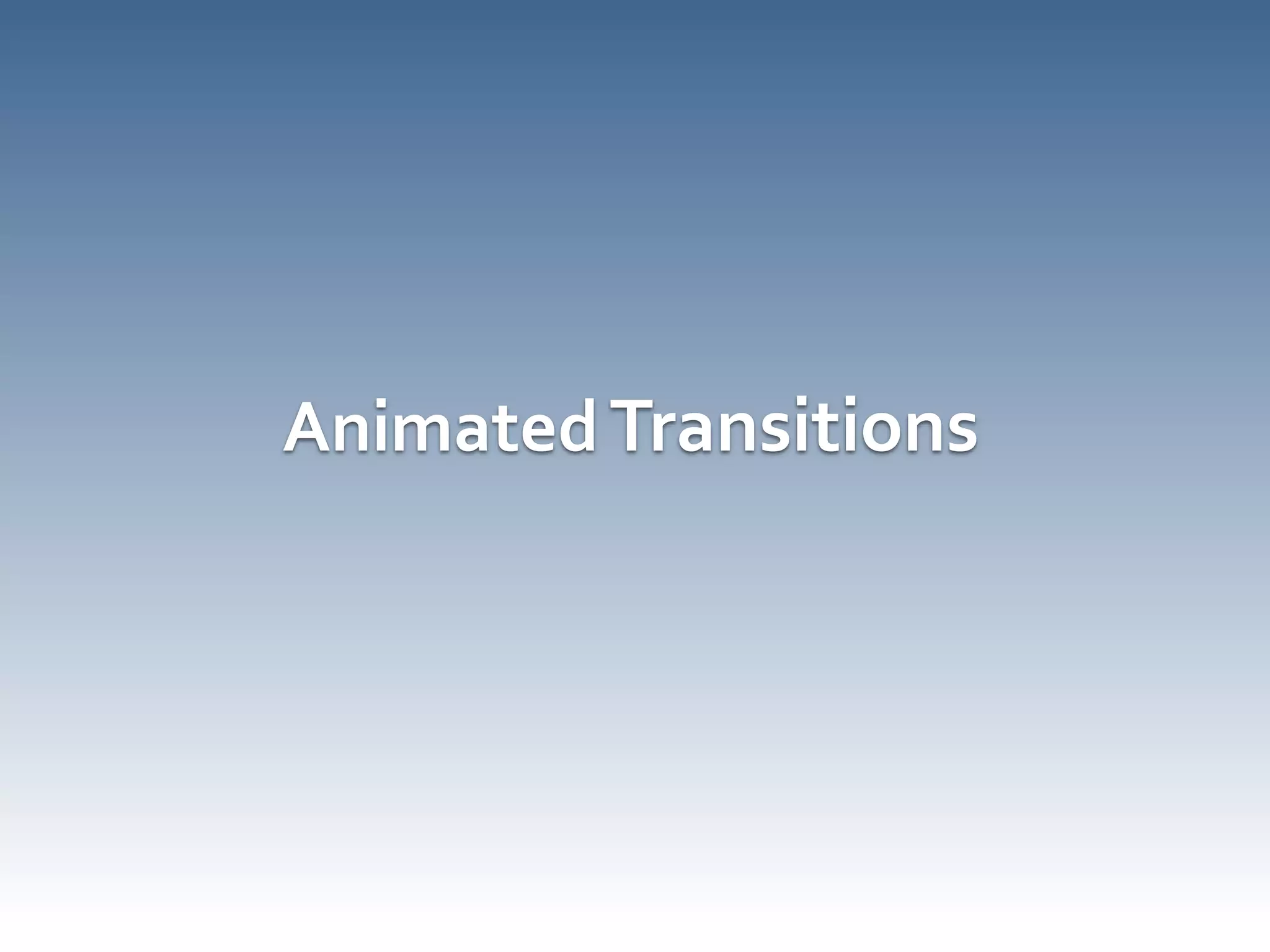 Animated Transitions